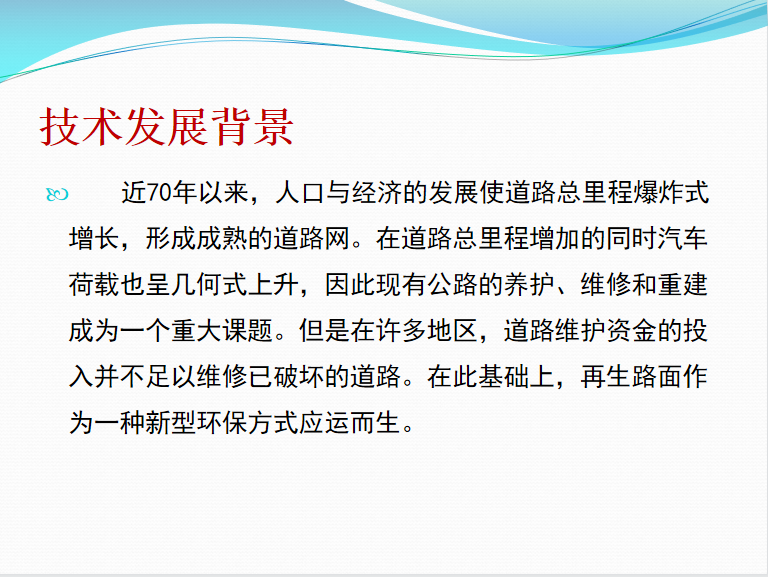 技术发展背景

近70年以来，人口与经济的发展使道路总里程爆炸式增长，形成成熟的道路网。在道路总里程增加的同时汽车荷载也呈几何式上升，因此现有公路的养护、维修和重建成为一个重大课题。但是在许多地区，道路维护资金的投入并不足以维修已破坏的道路。在此基础上，再生路面作为一种新型环保方式应运而生。